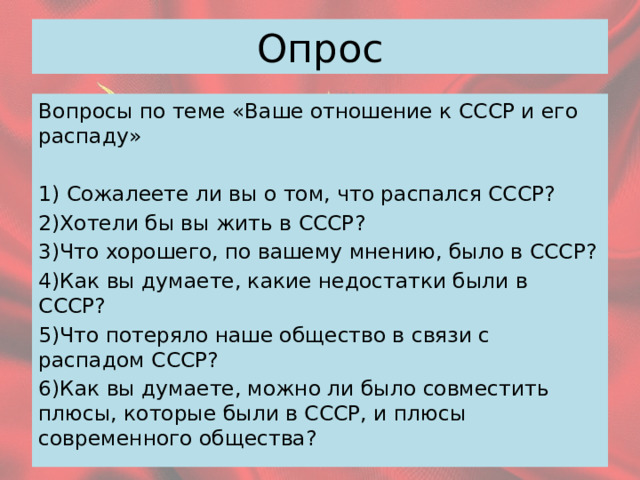 Опрос

Вопросы по теме «Ваше отношение к СССР и его распаду»

1) Сожалеете ли вы о том, что распался СССР?
2)Хотели бы вы жить в СССР?
3)Что хорошего, по вашему мнению, было в СССР?
4)Как вы думаете, какие недостатки были в СССР?
5)Что потеряло наше общество в связи с распадом СССР?
6)Как вы думаете, можно ли было совместить плюсы, которые были в СССР, и плюсы современного общества?